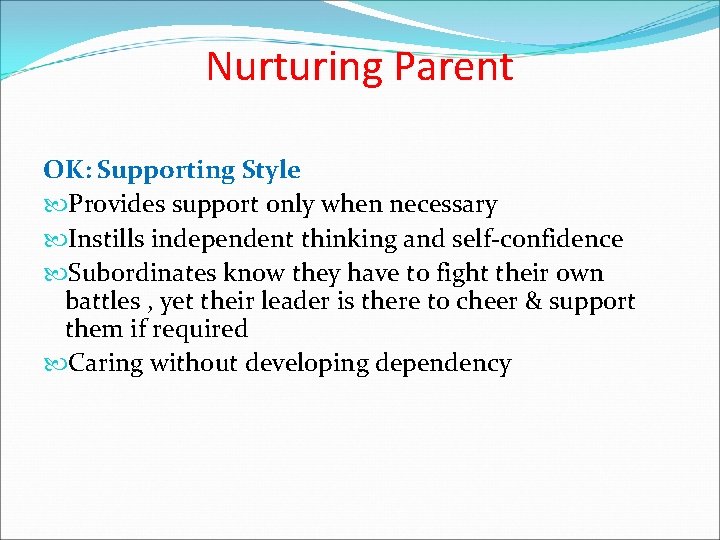 Nurturing Parent

OK: Supporting Style
Provides support only when necessary
Instills independent thinking and self-confidence
Subordinates know they have to fight their own battles , yet their leader is there to cheer & support them if required
Caring without developing dependency